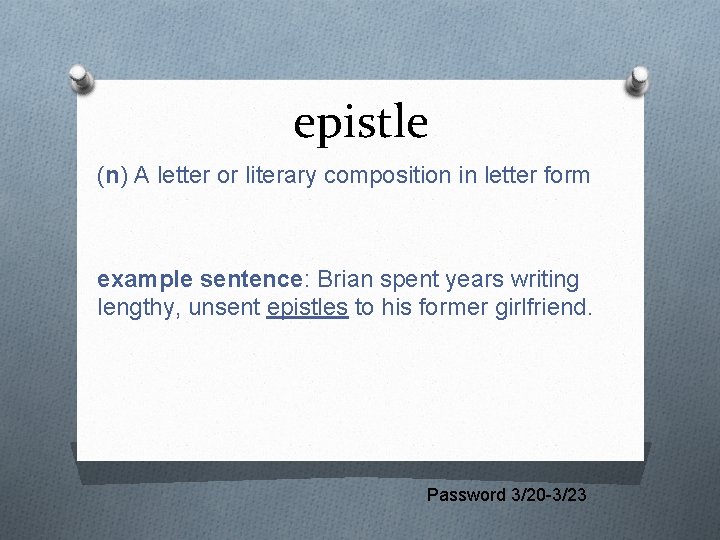 epistle

(n) A letter or literary composition in letter form

example sentence: Brian spent years writing lengthy, unsent epistles to his former girlfriend.

Password 3/20-3/23